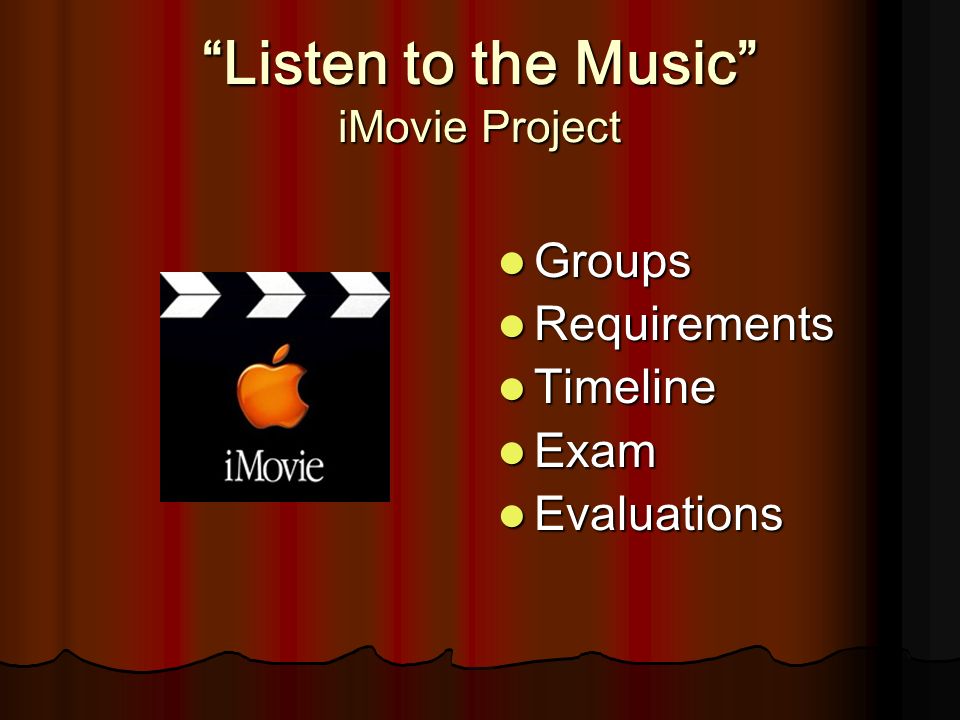 “Listen to the Music”
iMovie Project

iMovie

- Groups
- Requirements
- Timeline
- Exam
- Evaluations